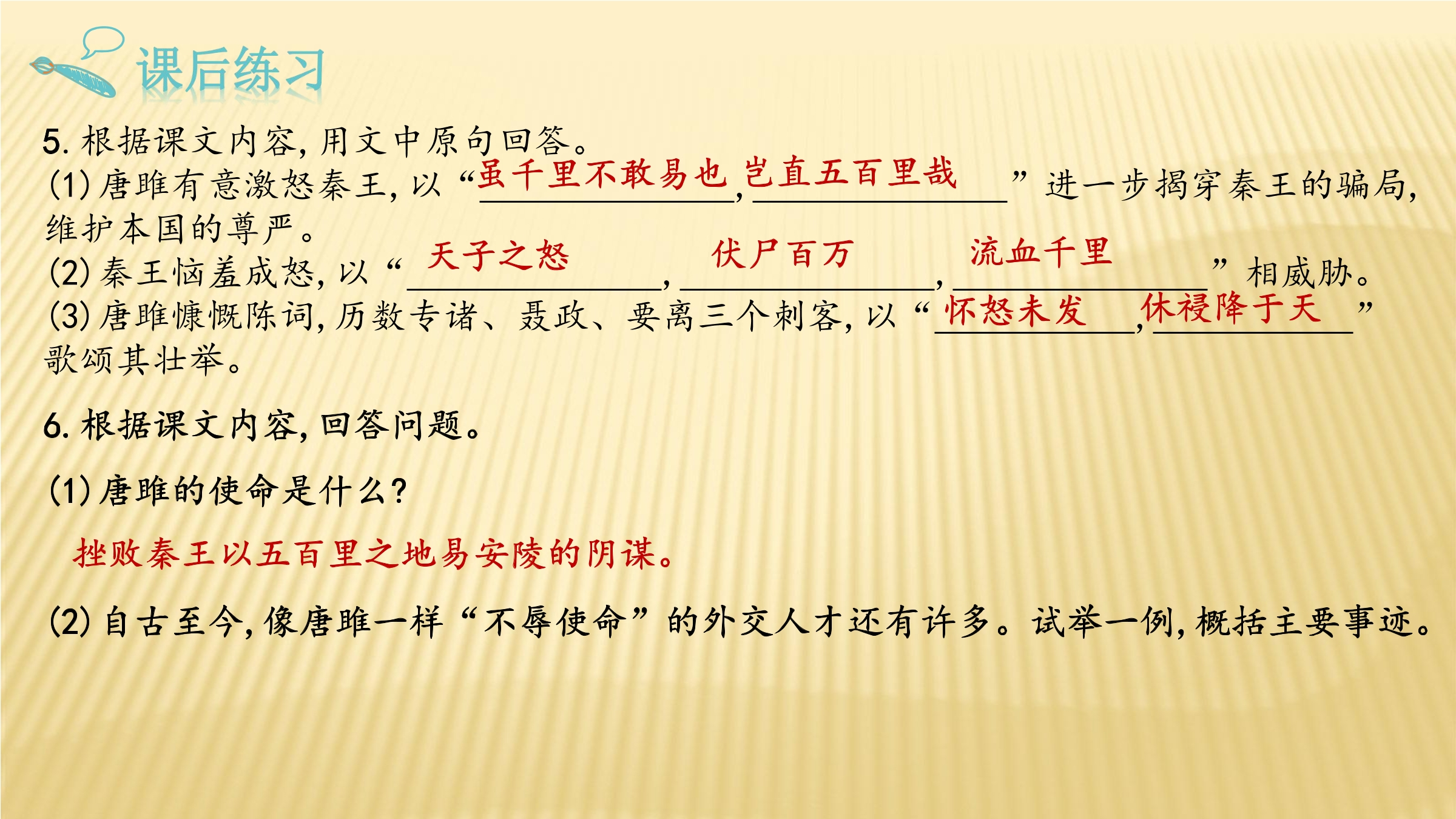 课后练习

5. 根据课文内容，用文中原句回答。
(1) 唐雎有意激怒秦王，以“虽千里不敢易也，岂直五百里哉”进一步揭穿秦王的骗局，维护本国的尊严。
(2) 秦王恼羞成怒，以“天子之怒，伏尸百万，流血千里”相威胁。
(3) 唐雎慷慨陈词，历数专诸、聂政、要离三个刺客，以“怀怒未发，休祲降于天”歌颂其壮举。

6. 根据课文内容，回答问题。
(1) 唐雎的使命是什么？
挫败秦王以五百里之地易安陵的阴谋。
(2) 自古至今，像唐雎一样“不辱使命”的外交人才还有许多。试举一例，概括主要事迹。